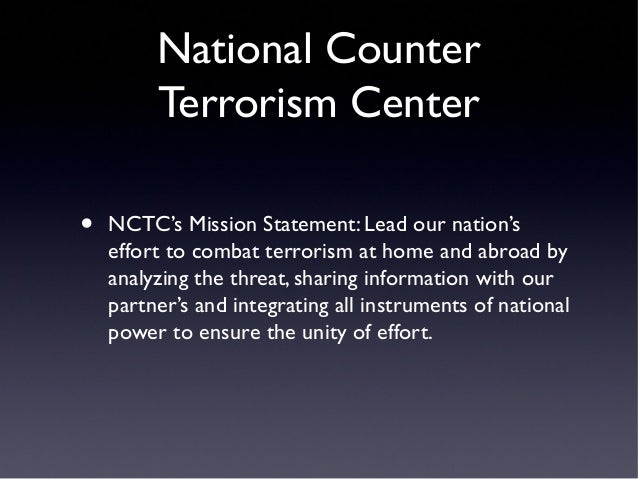 National Counter Terrorism Center

• NCTC's Mission Statement: Lead our nation's effort to combat terrorism at home and abroad by analyzing the threat, sharing information with our partner's and integrating all instruments of national power to ensure the unity of effort.